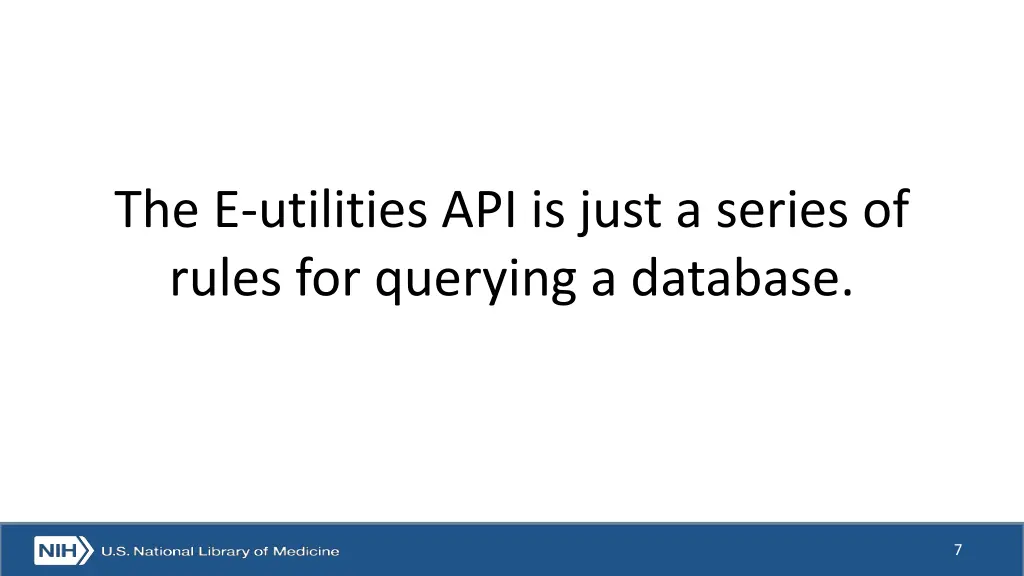 The E-utilities API is just a series of rules for querying a database.

NIH U.S. National Library of Medicine

7